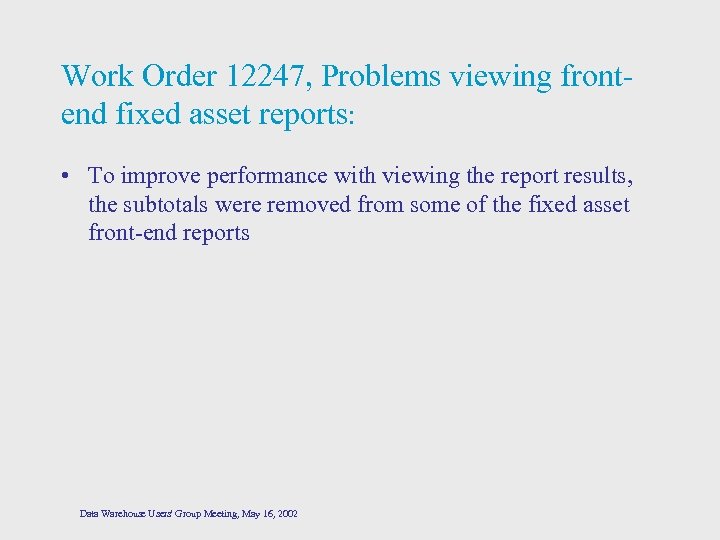 Work Order 12247, Problems viewing front-end fixed asset reports:

• To improve performance with viewing the report results, the subtotals were removed from some of the fixed asset front-end reports

Data Warehouse Users' Group Meeting, May 16, 2002